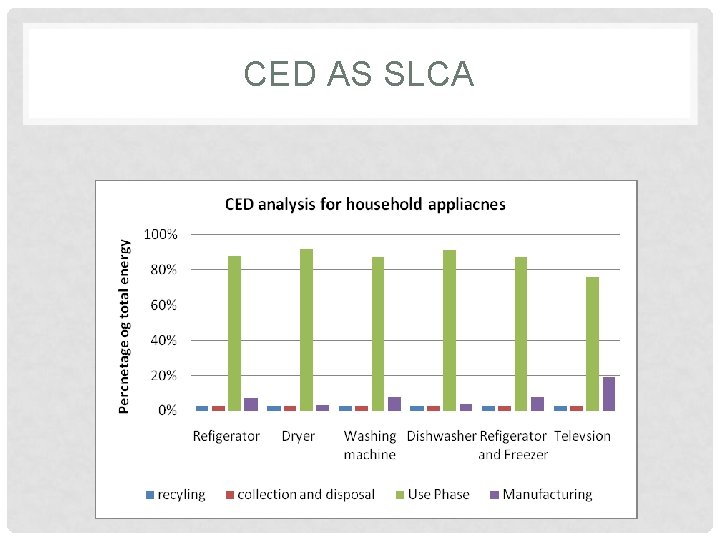 CED AS SLCA

CED analysis for household appliacnes

Percnetage og total energy

100%
80%
60%
40%
20%
0%

Refigerator
Dryer
Washing machine
Dishwasher
Refigerator and Freezer
Televsion

recyling
collection and disposal
Use Phase
Manufacturing